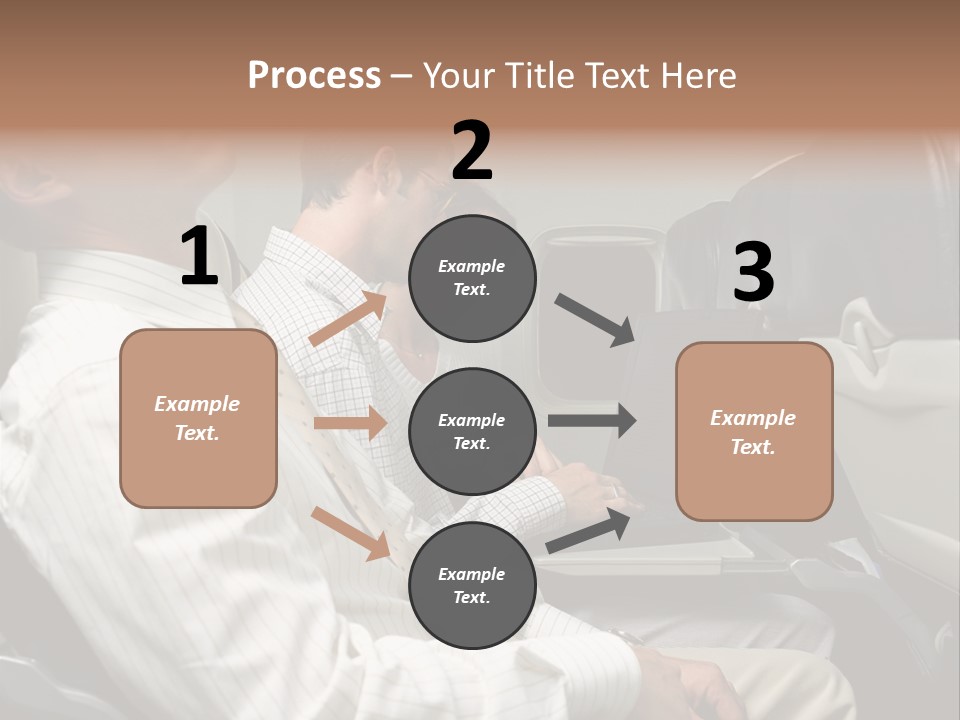 Process – Your Title Text Here

1

Example Text.

2

Example Text.

Example Text.

Example Text.

3

Example Text.